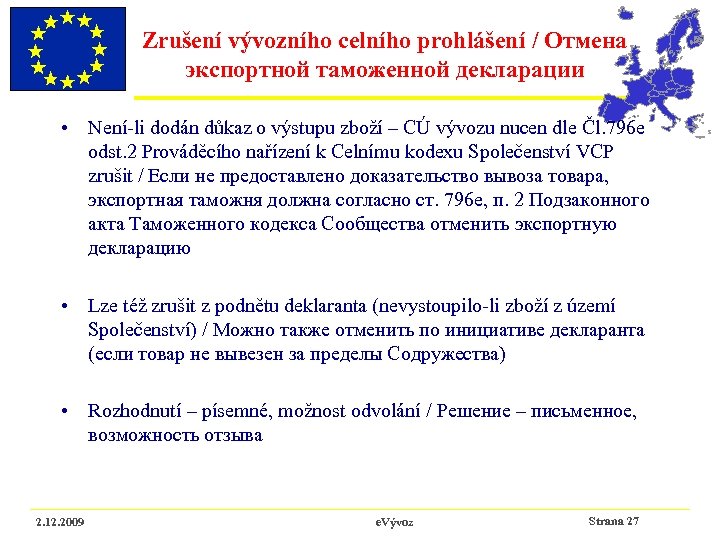 Zrušení vývozního celního prohlášení / Отмена экспортной таможенной декларации

• Není-li dodán důkaz o výstupu zboží – CÚ vývozu nucen dle Čl.796e odst.2 Prováděcího nařízení k Celnímu kodexu Společenství VCP zrušit / Если не предоставлено доказательство вывоза товара, экспортная таможня должна согласно ст. 796е, п. 2 Подзаконного акта Таможенного кодекса Сообщества отменить экспортную декларацию

• Lze též zrušit z podnětu deklaranta (nevystoupilo-li zboží z území Společenství) / Можно также отменить по инициативе декларанта (если товар не вывезен за пределы Содружества)

• Rozhodnutí – písemné, možnost odvolání / Решение – письменное, возможность отзыва

2.12.2009 eVývoz Strana 27